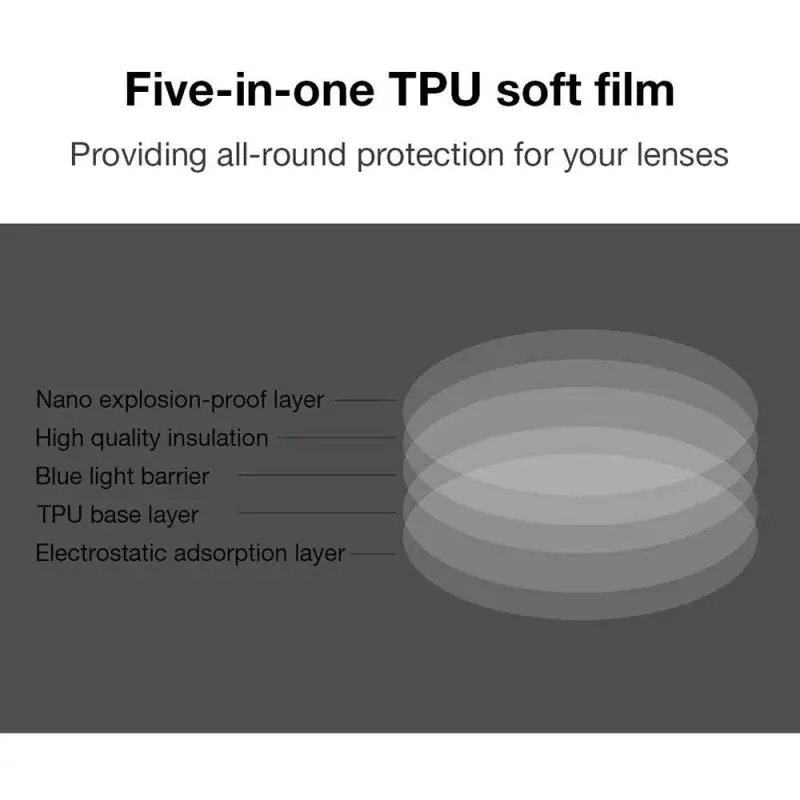 Five-in-one TPU soft film

Providing all-round protection for your lenses

Nano explosion-proof layer
High quality insulation
Blue light barrier
TPU base layer
Electrostatic adsorption layer